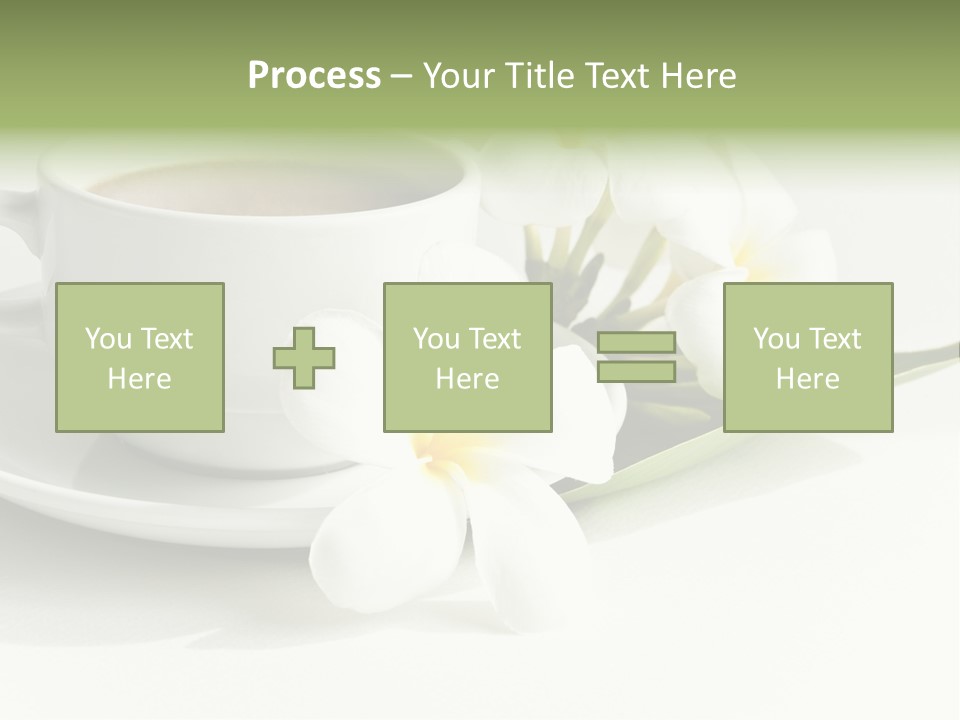 Process – Your Title Text Here

You Text Here

You Text Here

You Text Here